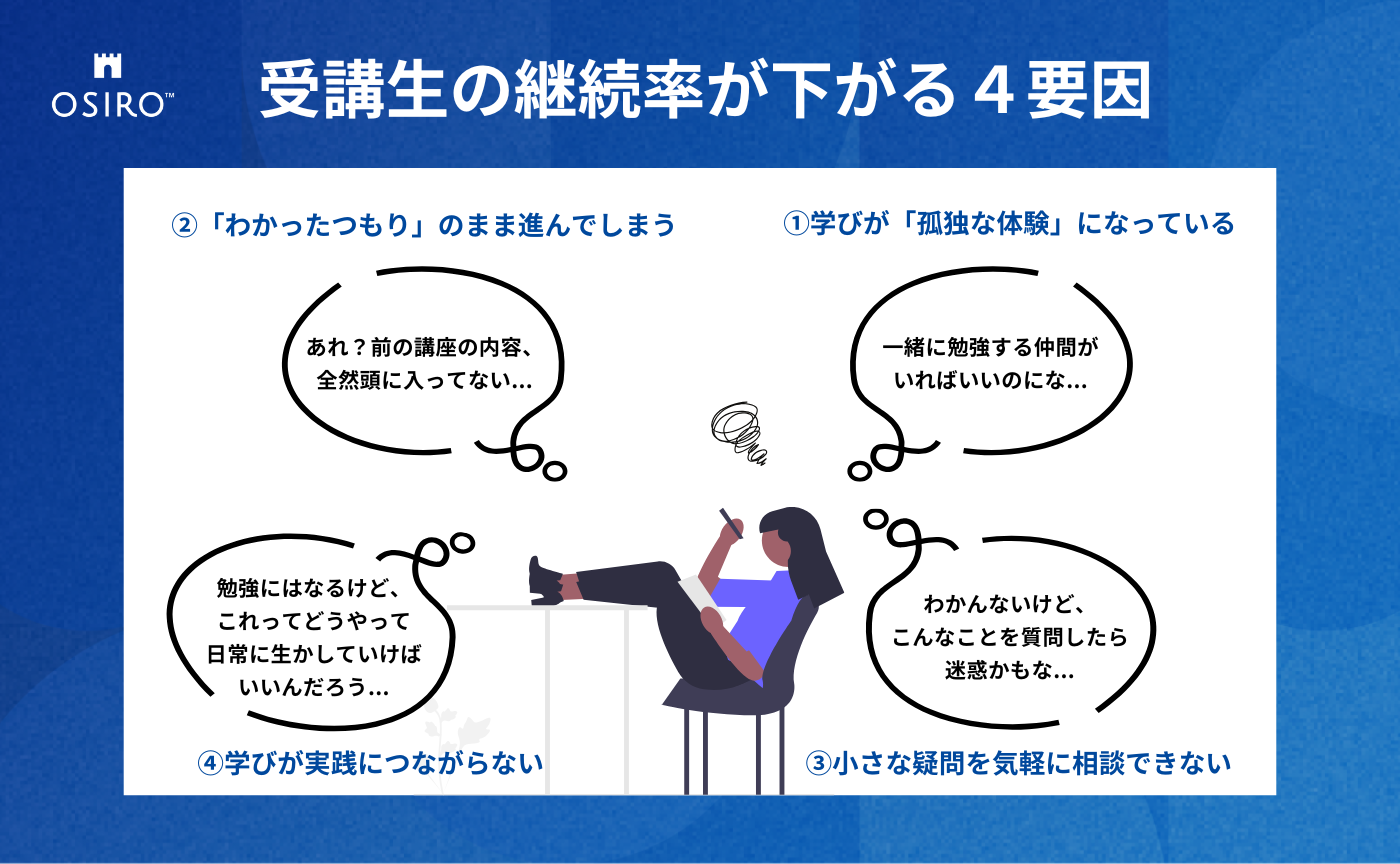 OSIRO™

受講生の継続率が下がる４要因

②「わかったつもり」のまま進んでしまう

あれ？前の講座の内容、全然頭に入ってない…

①学びが「孤独な体験」になっている

一緒に勉強する仲間がいればいいのにな…

勉強にはなるけど、これってどうやって日常に生かしていけばいいんだろう…

④学びが実践につながらない

わかんないけど、こんなことを質問したら迷惑かもな…

③小さな疑問を気軽に相談できない